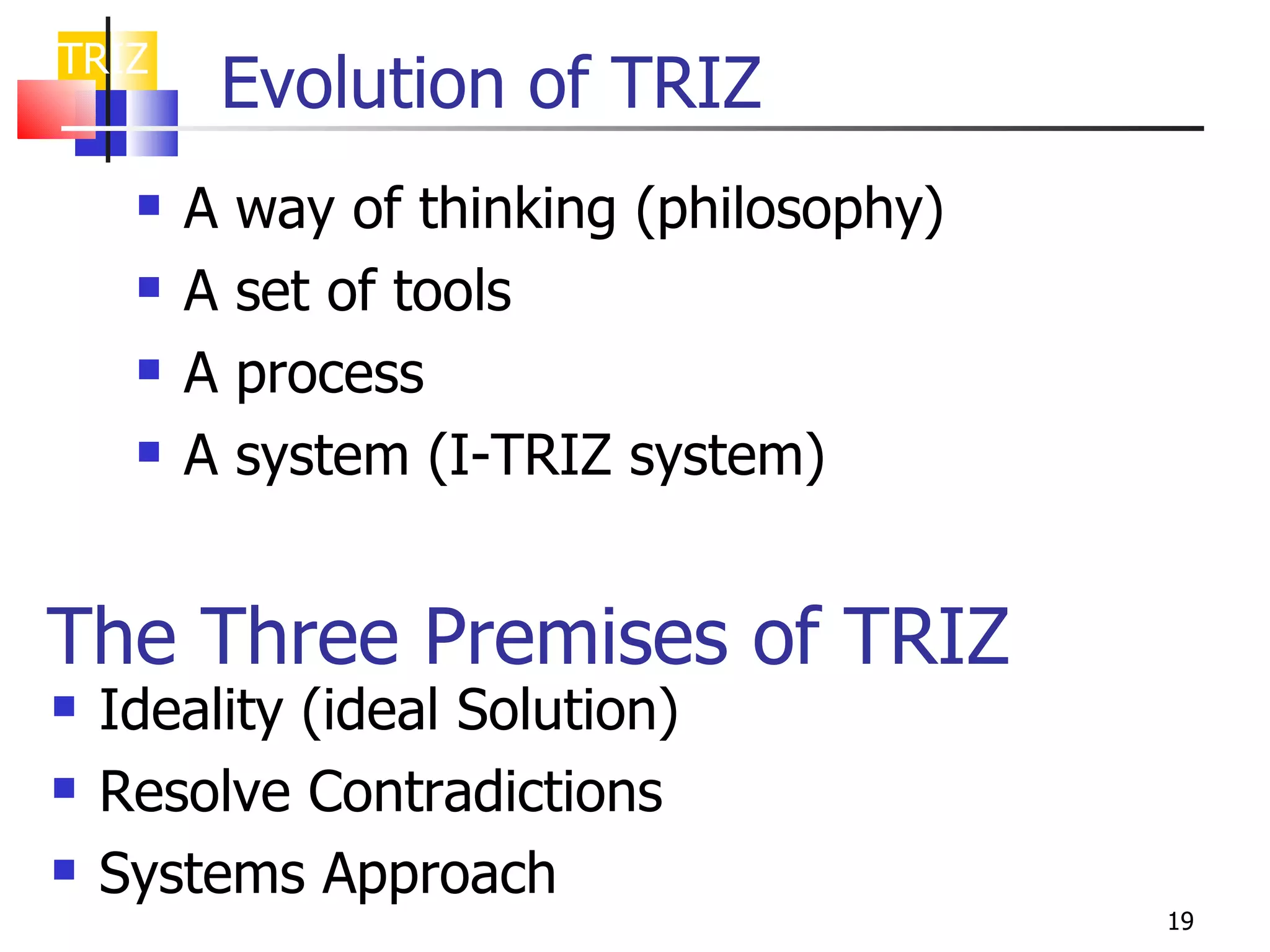 TRIZ

Evolution of TRIZ

- A way of thinking (philosophy)
- A set of tools
- A process
- A system (I-TRIZ system)

The Three Premises of TRIZ

- Ideality (ideal Solution)
- Resolve Contradictions
- Systems Approach

19